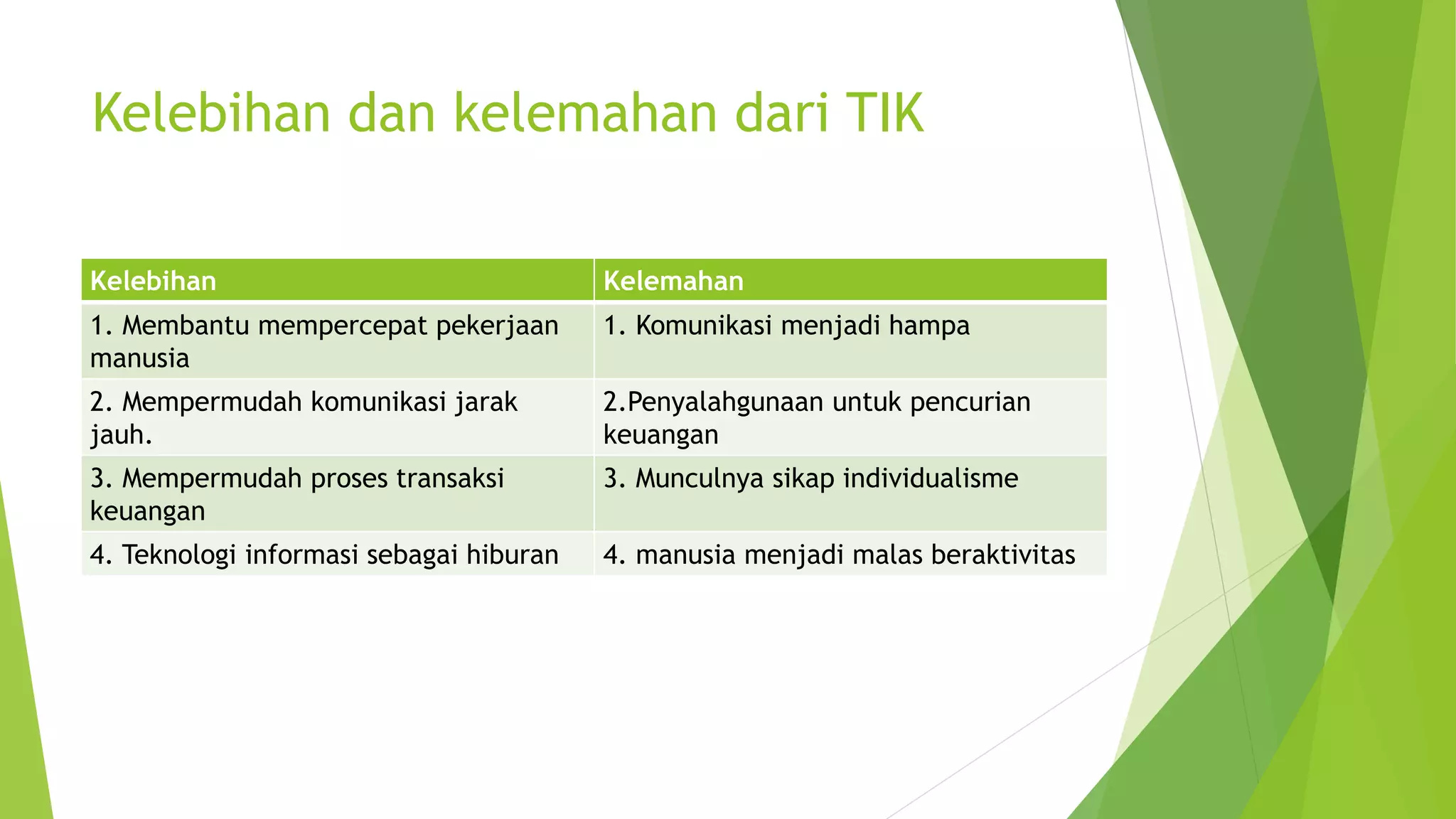 Kelebihan dan kelemahan dari TIK

| Kelebihan | Kelemahan |
|---|---|
| 1. Membantu mempercepat pekerjaan manusia | 1. Komunikasi menjadi hampa |
| 2. Mempermudah komunikasi jarak jauh. | 2.Penyalahgunaan untuk pencurian keuangan |
| 3. Mempermudah proses transaksi keuangan | 3. Munculnya sikap individualisme |
| 4. Teknologi informasi sebagai hiburan | 4. manusia menjadi malas beraktivitas |